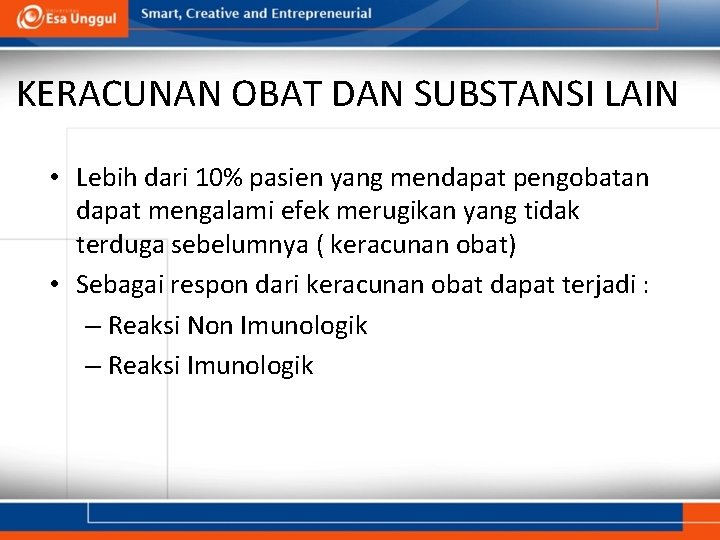 Esa Unggul

Smart, Creative and Entrepreneurial

KERACUNAN OBAT DAN SUBSTANSI LAIN

• Lebih dari 10% pasien yang mendapat pengobatan dapat mengalami efek merugikan yang tidak terduga sebelumnya ( keracunan obat)
• Sebagai respon dari keracunan obat dapat terjadi :
– Reaksi Non Imunologik
– Reaksi Imunologik